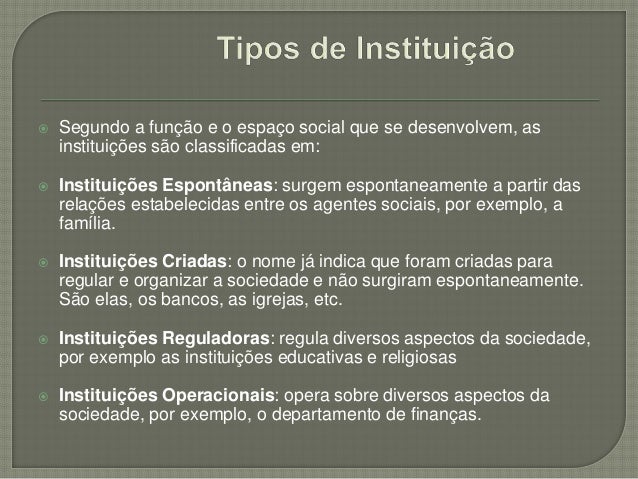 Tipos de Instituição

Segundo a função e o espaço social que se desenvolvem, as instituições são classificadas em:

Instituições Espontâneas: surgem espontaneamente a partir das relações estabelecidas entre os agentes sociais, por exemplo, a família.

Instituições Criadas: o nome já indica que foram criadas para regular e organizar a sociedade e não surgiram espontaneamente. São elas, os bancos, as igrejas, etc.

Instituições Reguladoras: regula diversos aspectos da sociedade, por exemplo as instituições educativas e religiosas

Instituições Operacionais: opera sobre diversos aspectos da sociedade, por exemplo, o departamento de finanças.